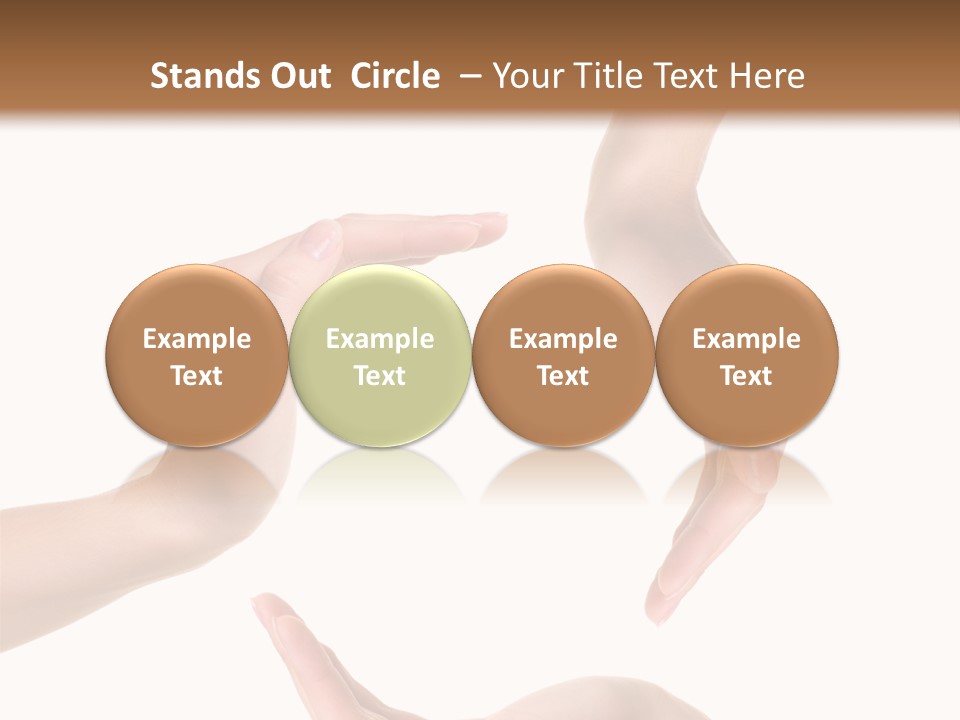 Stands Out Circle – Your Title Text Here

Example Text

Example Text

Example Text

Example Text